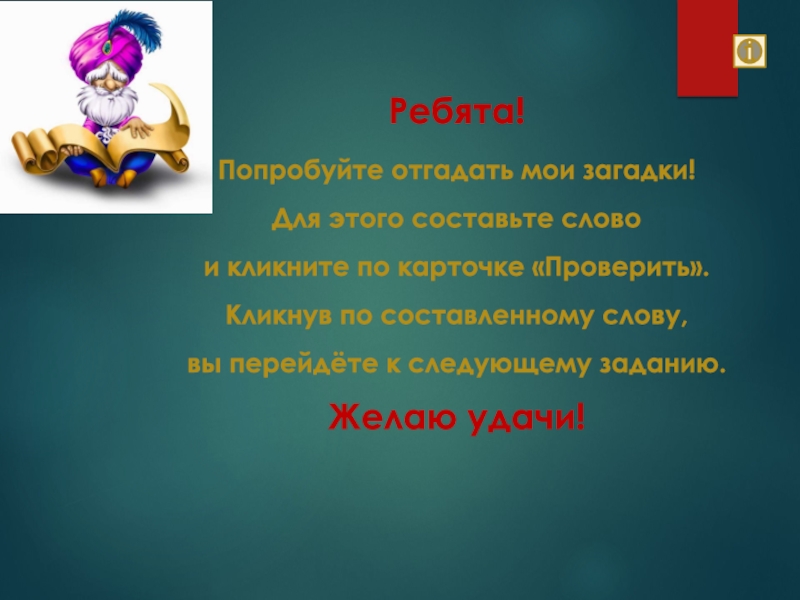 Ребята!

Попробуйте отгадать мои загадки!
Для этого составьте слово
и кликните по карточке «Проверить».
Кликнув по составленному слову,
вы перейдёте к следующему заданию.

Желаю удачи!